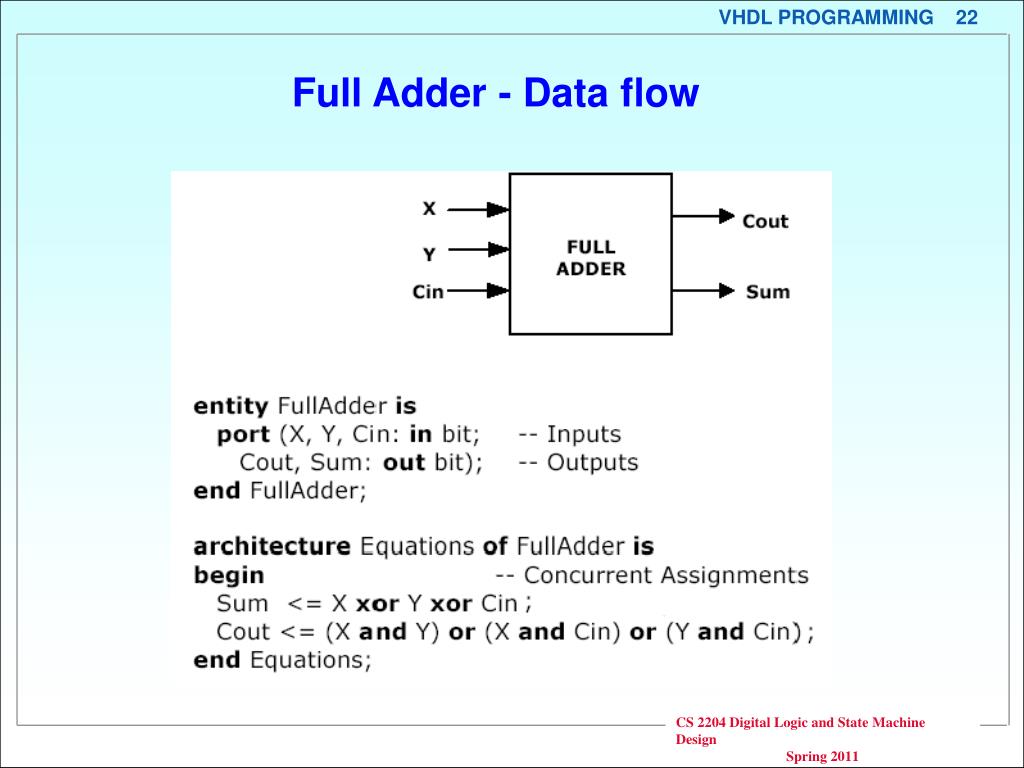 VHDL PROGRAMMING 22

Full Adder - Data flow

X
Y
Cin
FULL ADDER
Cout
Sum

entity FullAdder is
port (X, Y, Cin: in bit; -- Inputs
Cout, Sum: out bit); -- Outputs
end FullAdder;

architecture Equations of FullAdder is
begin -- Concurrent Assignments
Sum <= X xor Y xor Cin ;
Cout <= (X and Y) or (X and Cin) or (Y and Cin) ;
end Equations;

CS 2204 Digital Logic and State Machine Design
Spring 2011